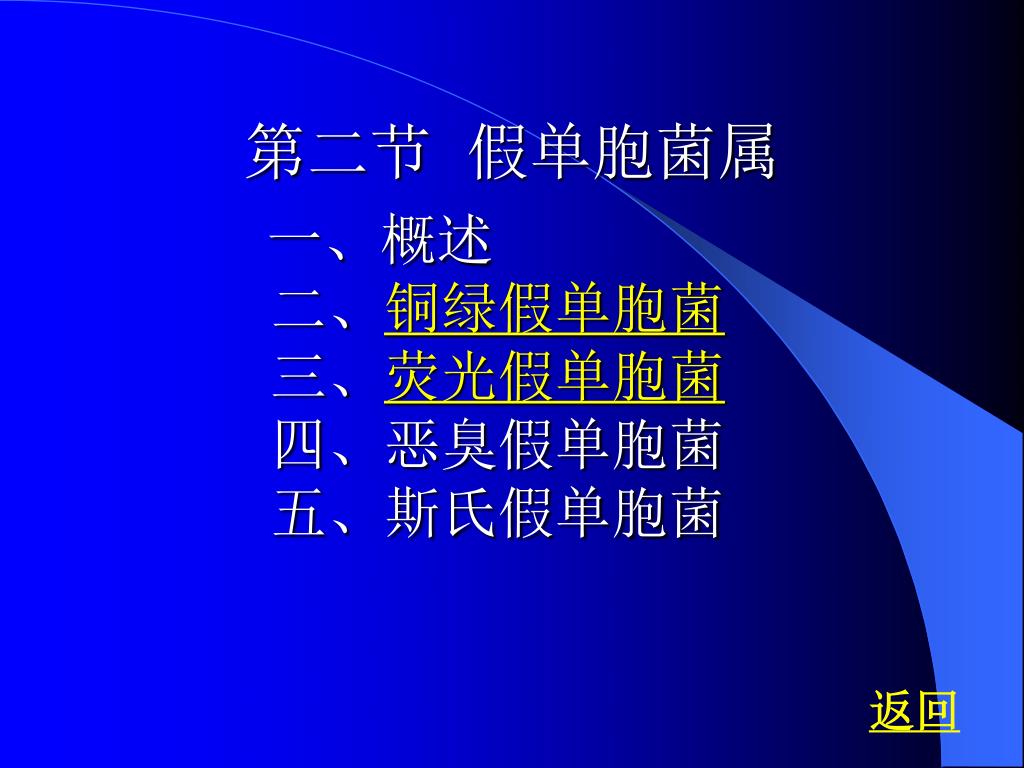 第二节 假单胞菌属

一、概述
二、铜绿假单胞菌
三、荧光假单胞菌
四、恶臭假单胞菌
五、斯氏假单胞菌

返回